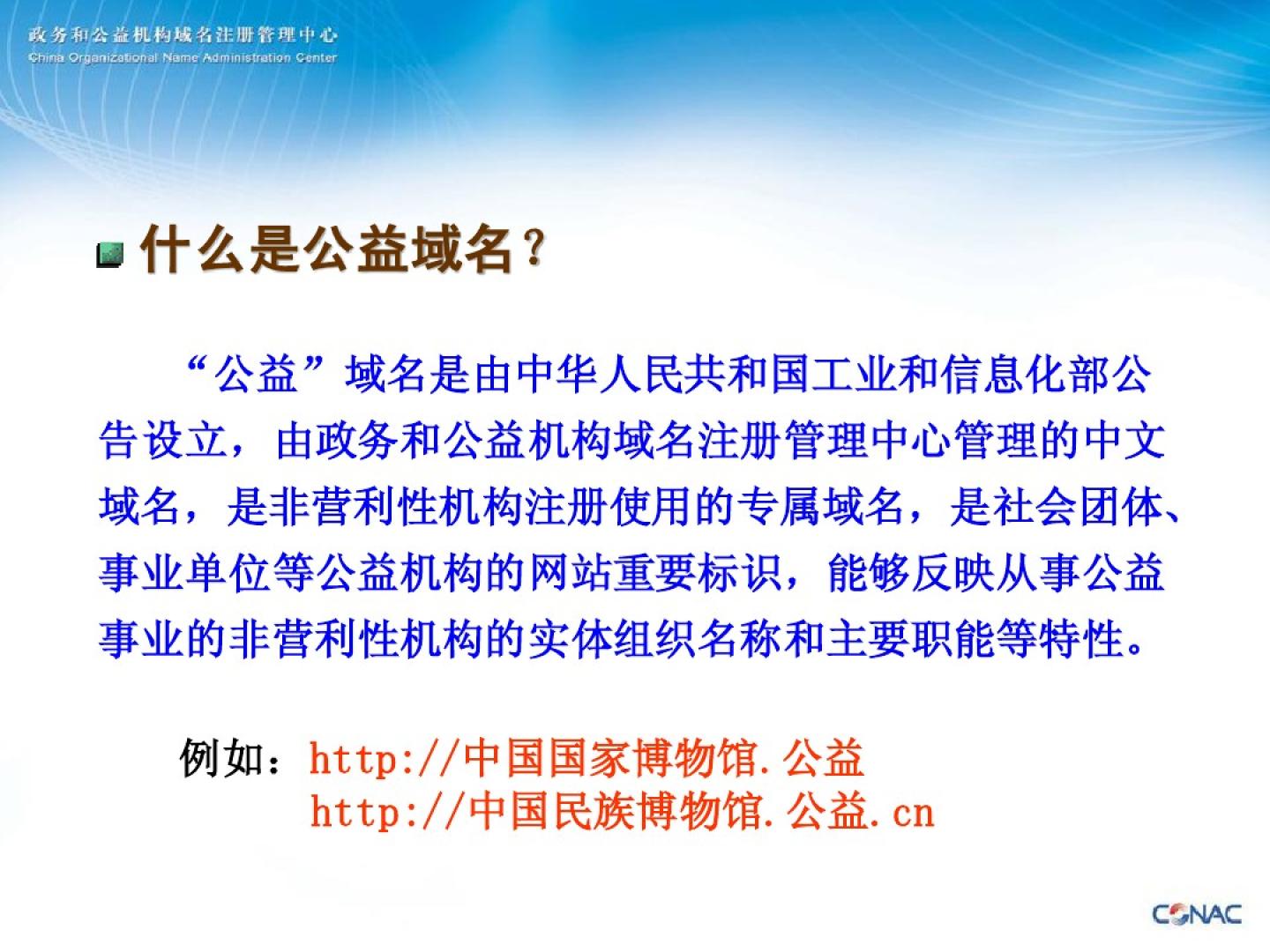 政务和公益机构域名注册管理中心
China Organizational Name Administration Center

什么是公益域名？

“公益”域名是由中华人民共和国工业和信息化部公告设立，由政务和公益机构域名注册管理中心管理的中文域名，是非营利性机构注册使用的专属域名，是社会团体、事业单位等公益机构的网站重要标识，能够反映从事公益事业的非营利性机构的实体组织名称和主要职能等特性。

例如：http://中国国家博物馆.公益
http://中国民族博物馆.公益.cn

CONAC